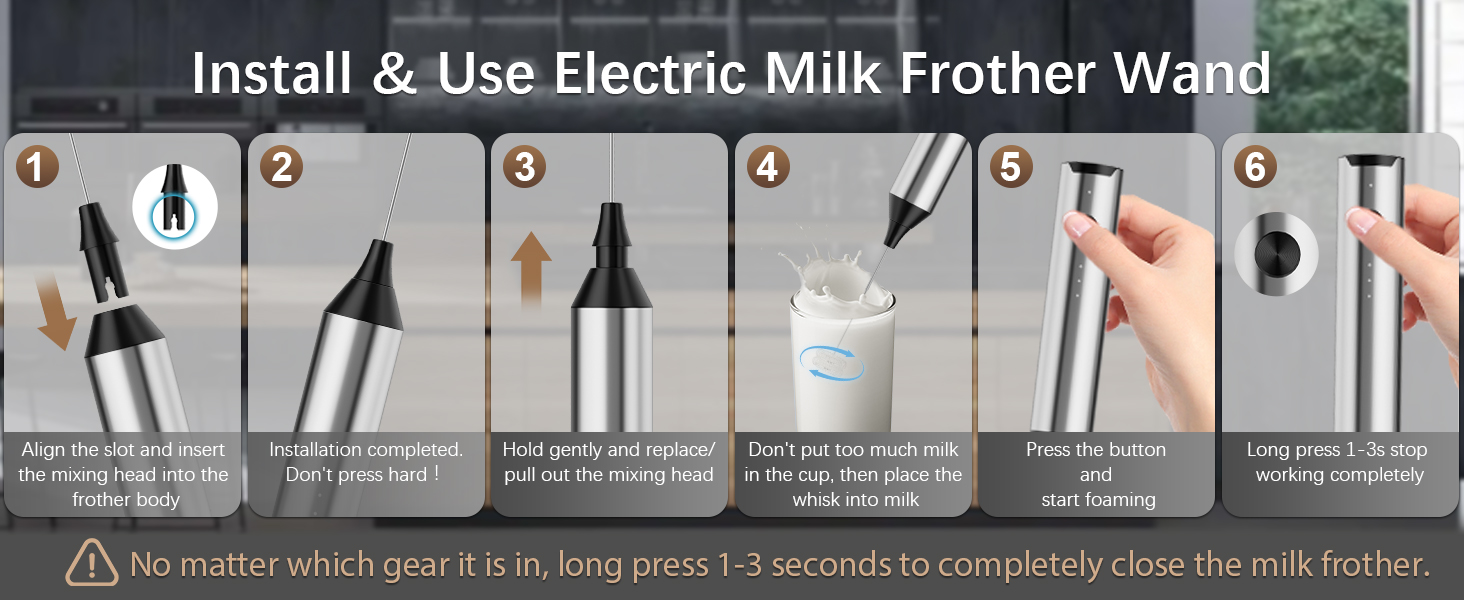 Install & Use Electric Milk Frother Wand

1
Align the slot and insert the mixing head into the frother body

2
Installation completed. Don't press hard！

3
Hold gently and replace/ pull out the mixing head

4
Don't put too much milk in the cup, then place the whisk into milk

5
Press the button and start foaming

6
Long press 1-3s stop working completely

No matter which gear it is in, long press 1-3 seconds to completely close the milk frother.